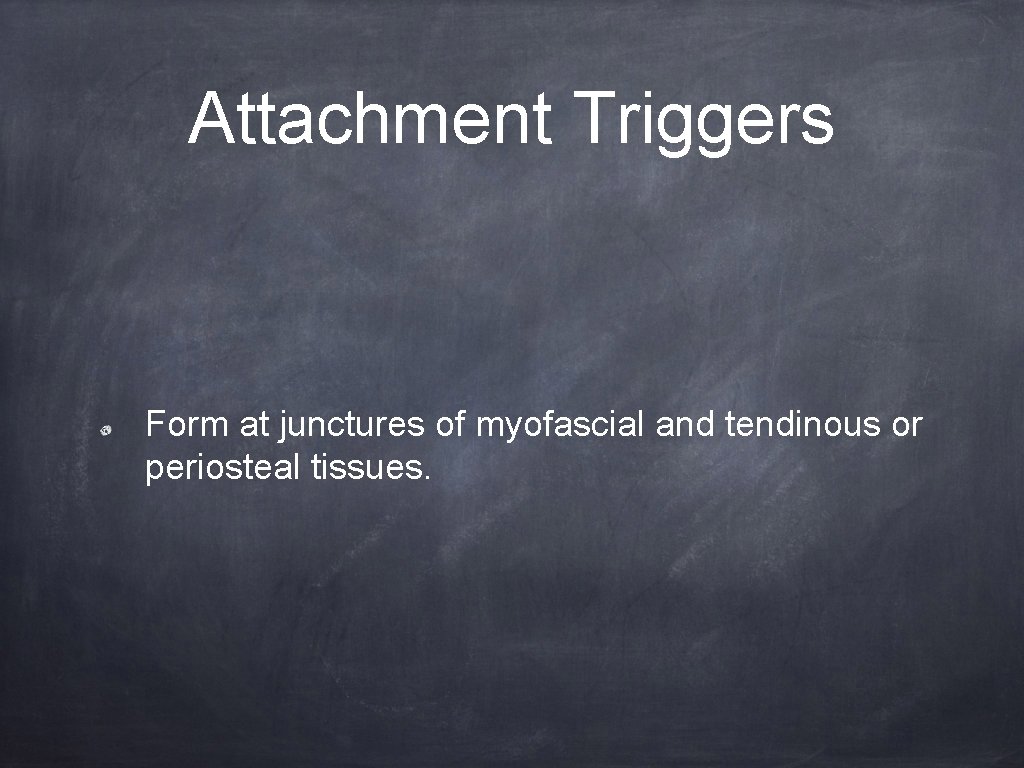 Attachment Triggers

Form at junctures of myofascial and tendinous or periosteal tissues.